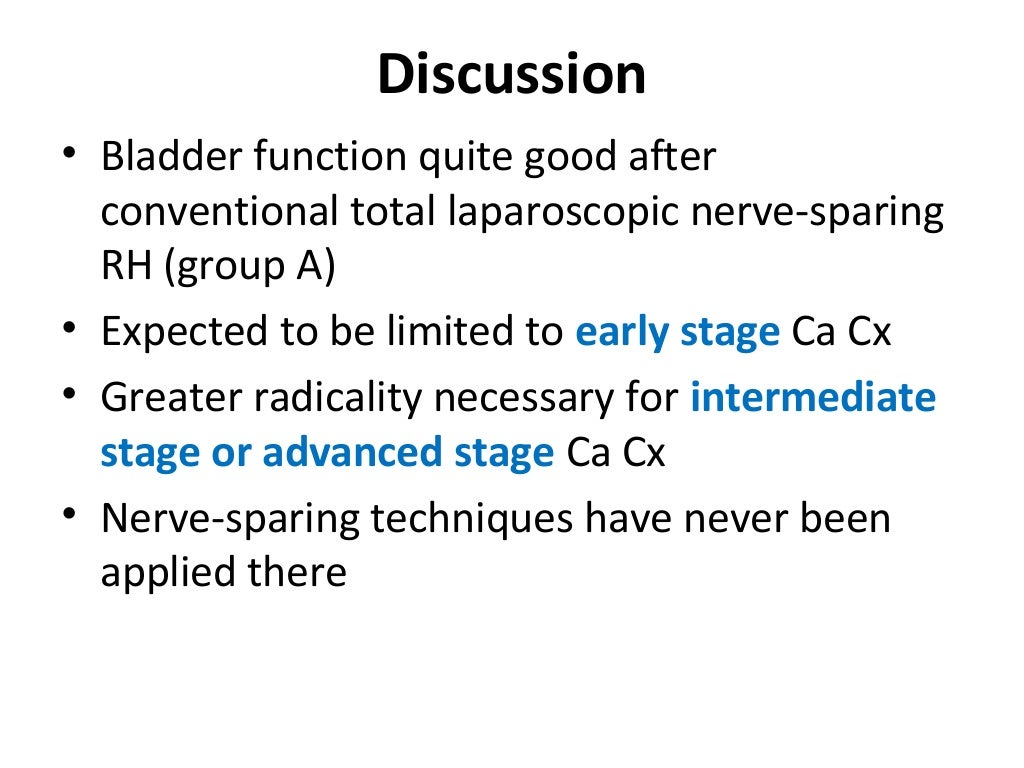 Discussion

• Bladder function quite good after conventional total laparoscopic nerve-sparing RH (group A)
• Expected to be limited to early stage Ca Cx
• Greater radicality necessary for intermediate stage or advanced stage Ca Cx
• Nerve-sparing techniques have never been applied there